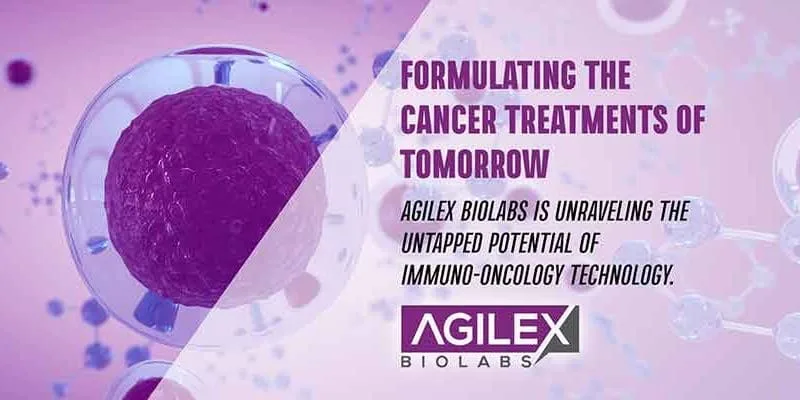 FORMULATING THE CANCER TREATMENTS OF TOMORROW

AGILEX BIOLABS IS UNRAVELING THE UNTAPPED POTENTIAL OF IMMUNO-ONCOLOGY TECHNOLOGY.

AGILEX
BIOLABS